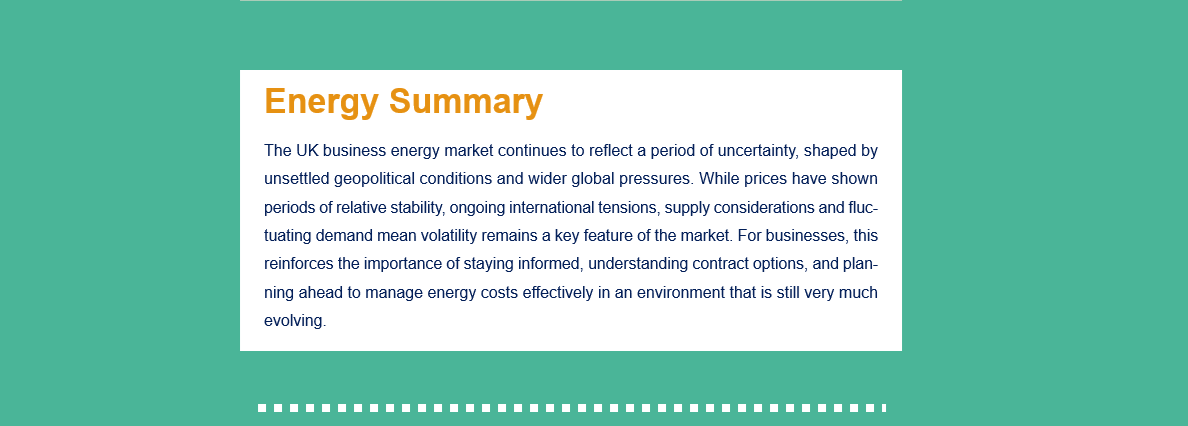 Energy Summary

The UK business energy market continues to reflect a period of uncertainty, shaped by unsettled geopolitical conditions and wider global pressures. While prices have shown periods of relative stability, ongoing international tensions, supply considerations and fluctuating demand mean volatility remains a key feature of the market. For businesses, this reinforces the importance of staying informed, understanding contract options, and planning ahead to manage energy costs effectively in an environment that is still very much evolving.